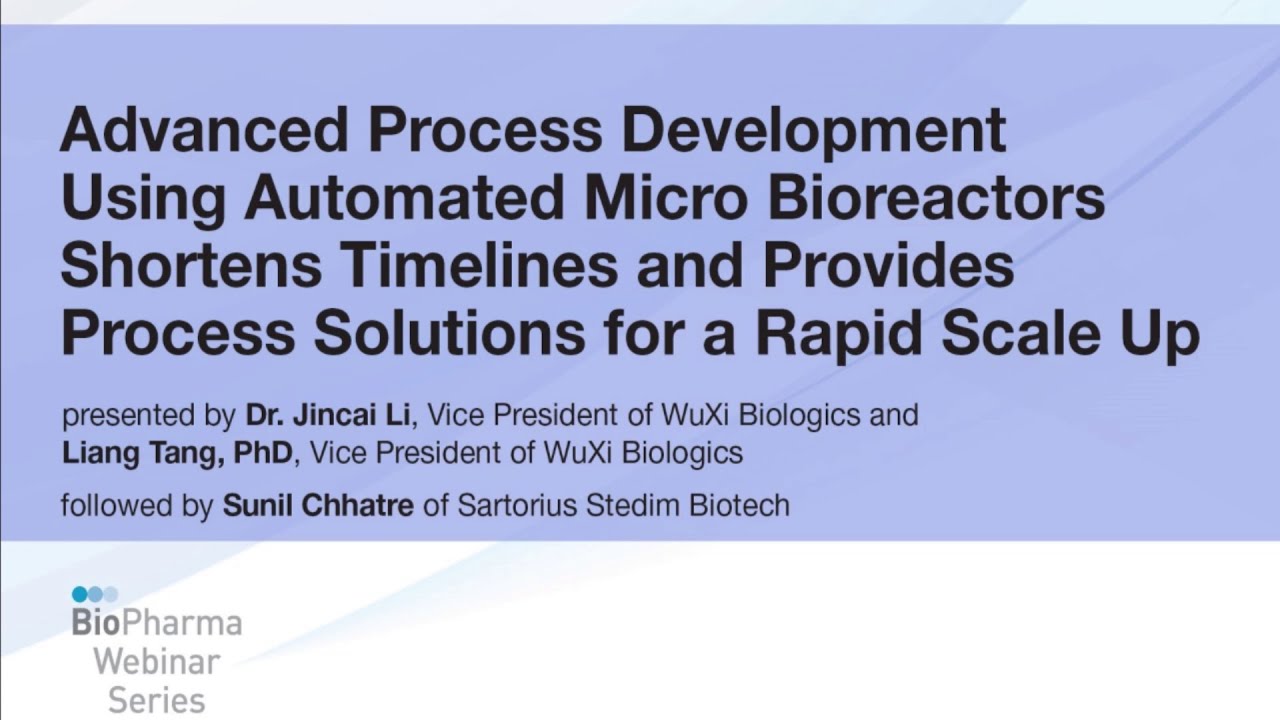 Advanced Process Development Using Automated Micro Bioreactors Shortens Timelines and Provides Process Solutions for a Rapid Scale Up

presented by Dr. Jincai Li, Vice President of WuXi Biologics and Liang Tang, PhD, Vice President of WuXi Biologics

followed by Sunil Chhatre of Sartorius Stedim Biotech

BioPharma Webinar Series